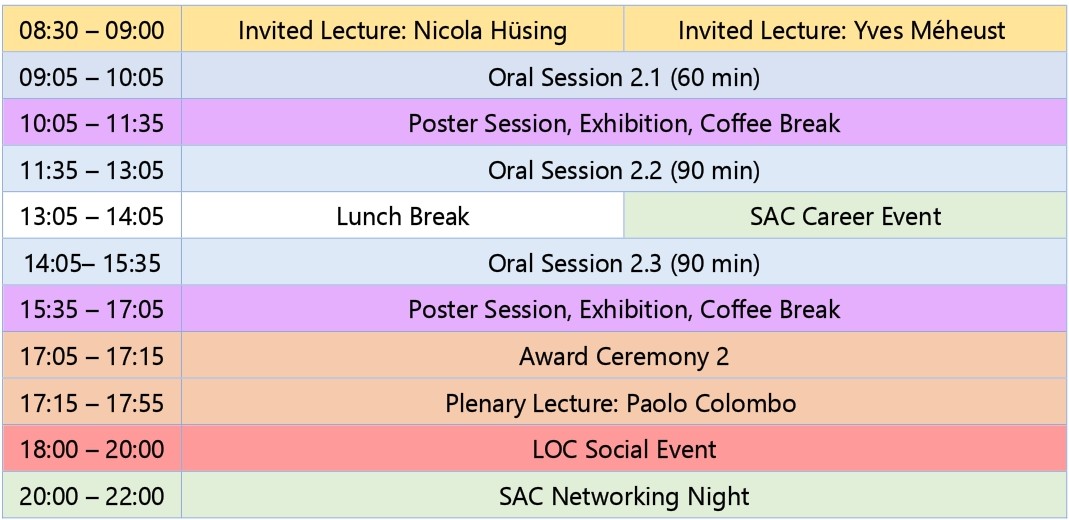 | 08:30 – 09:00 | Invited Lecture: Nicola Hüsing | Invited Lecture: Yves Méheust |
|---|---|---|
| 09:05 – 10:05 | Oral Session 2.1 (60 min) | |
| 10:05 – 11:35 | Poster Session, Exhibition, Coffee Break | |
| 11:35 – 13:05 | Oral Session 2.2 (90 min) | |
| 13:05 – 14:05 | Lunch Break | SAC Career Event |
| 14:05– 15:35 | Oral Session 2.3 (90 min) | |
| 15:35 – 17:05 | Poster Session, Exhibition, Coffee Break | |
| 17:05 – 17:15 | Award Ceremony 2 | |
| 17:15 – 17:55 | Plenary Lecture: Paolo Colombo | |
| 18:00 – 20:00 | LOC Social Event | |
| 20:00 – 22:00 | SAC Networking Night | |